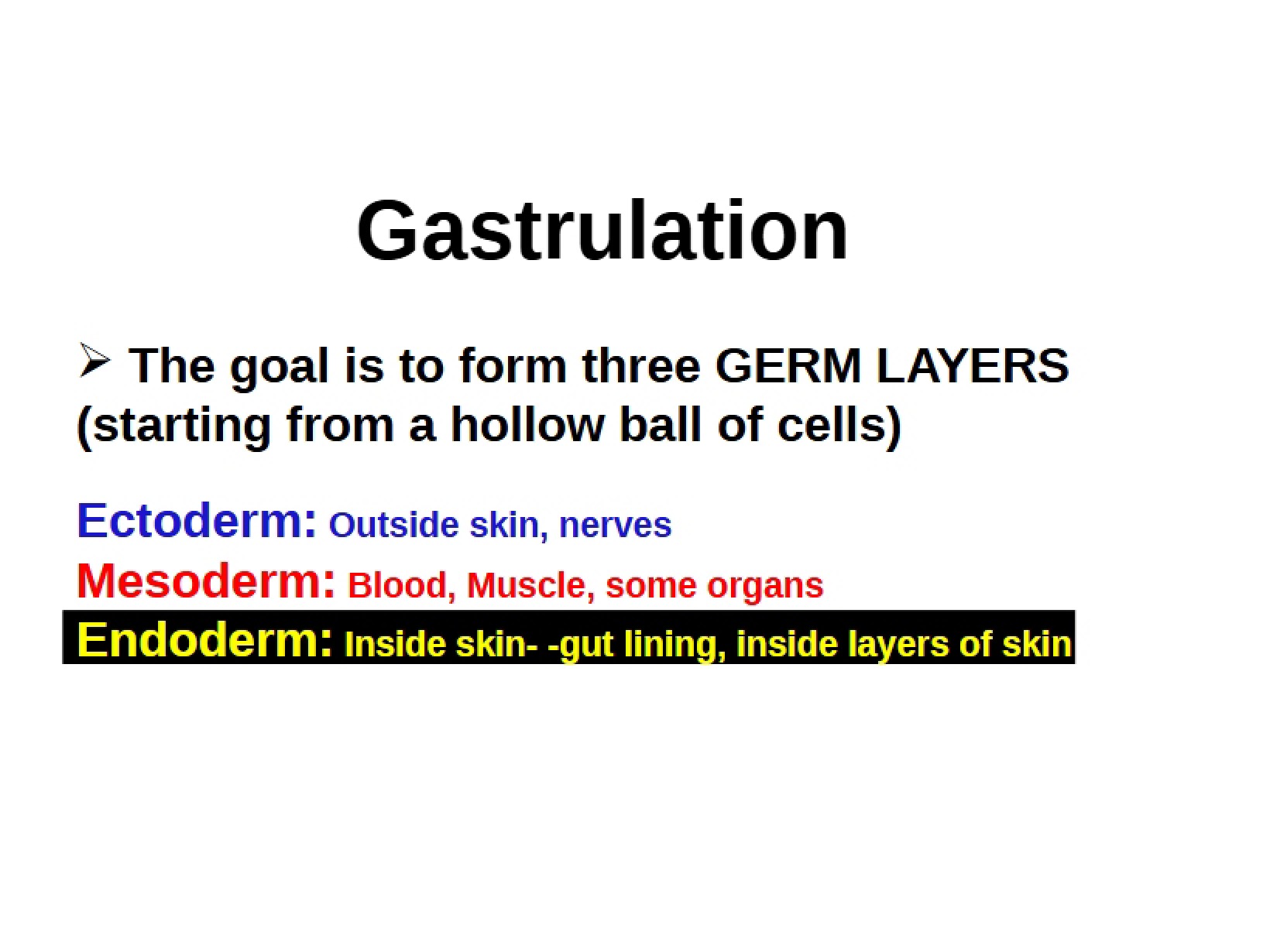 Gastrulation

➢ The goal is to form three GERM LAYERS (starting from a hollow ball of cells)

Ectoderm: Outside skin, nerves
Mesoderm: Blood, Muscle, some organs
Endoderm: Inside skin- -gut lining, inside layers of skin